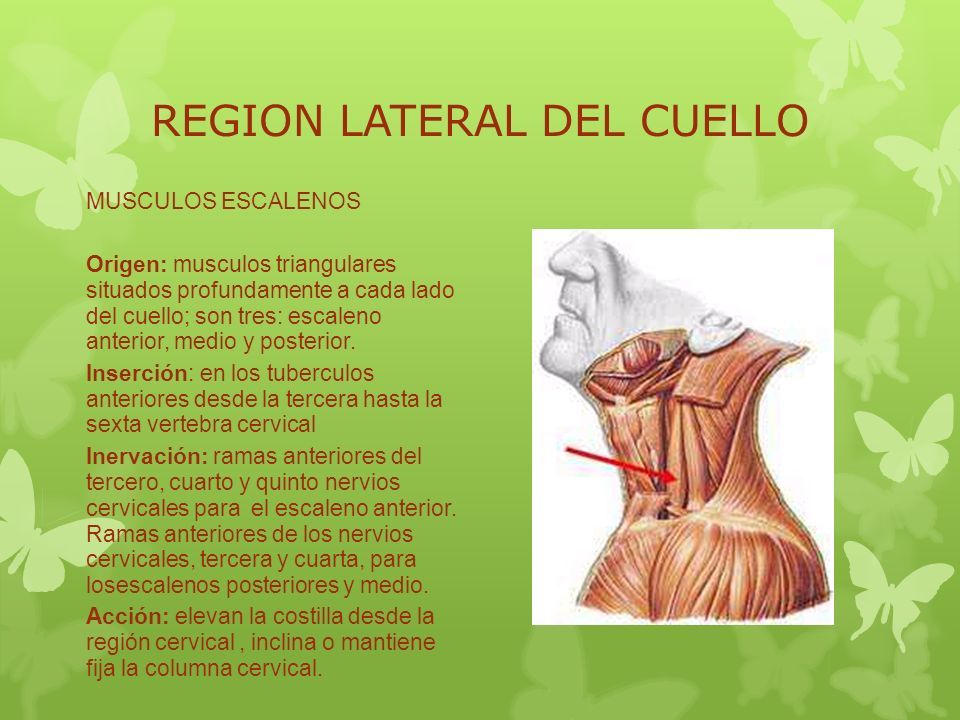 REGION LATERAL DEL CUELLO

MUSCULOS ESCALENOS

Origen: musculos triangulares situados profundamente a cada lado del cuello; son tres: escaleno anterior, medio y posterior.

Inserción: en los tuberculos anteriores desde la tercera hasta la sexta vertebra cervical

Inervación: ramas anteriores del tercero, cuarto y quinto nervios cervicales para el escaleno anterior. Ramas anteriores de los nervios cervicales, tercera y cuarta, para losescalenos posteriores y medio.

Acción: elevan la costilla desde la región cervical , inclina o mantiene fija la columna cervical.